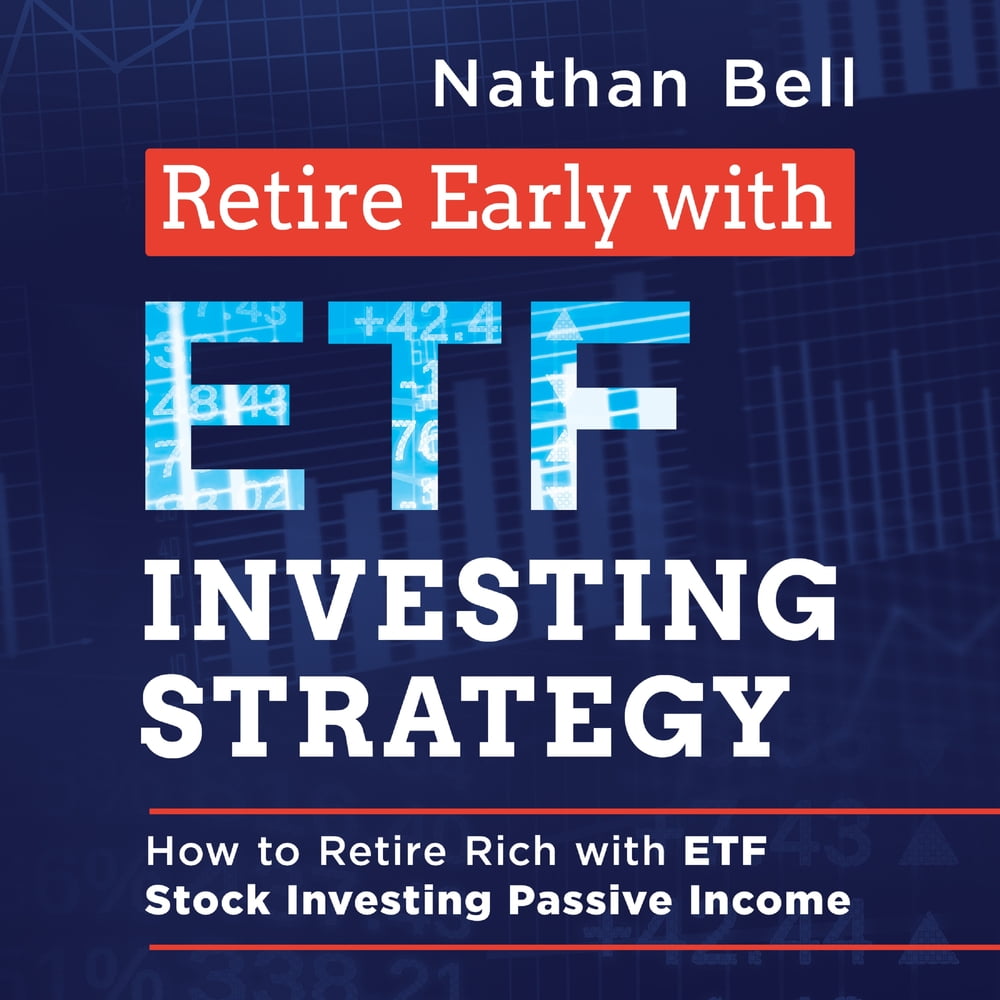 Nathan Bell

Retire Early with

ETF

INVESTING STRATEGY

How to Retire Rich with ETF Stock Investing Passive Income